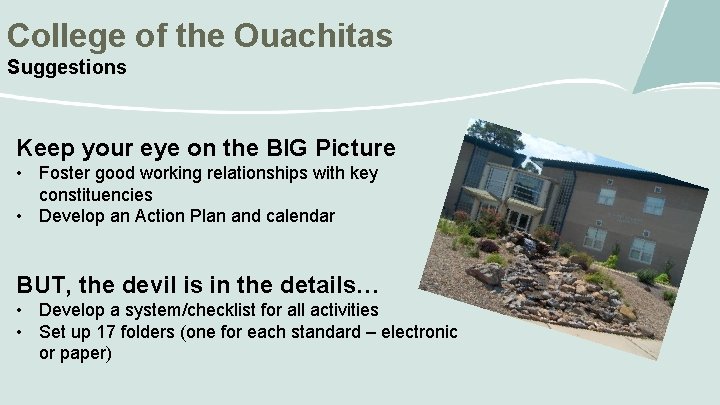 College of the Ouachitas
Suggestions

Keep your eye on the BIG Picture
• Foster good working relationships with key constituencies
• Develop an Action Plan and calendar

BUT, the devil is in the details…
• Develop a system/checklist for all activities
• Set up 17 folders (one for each standard – electronic or paper)